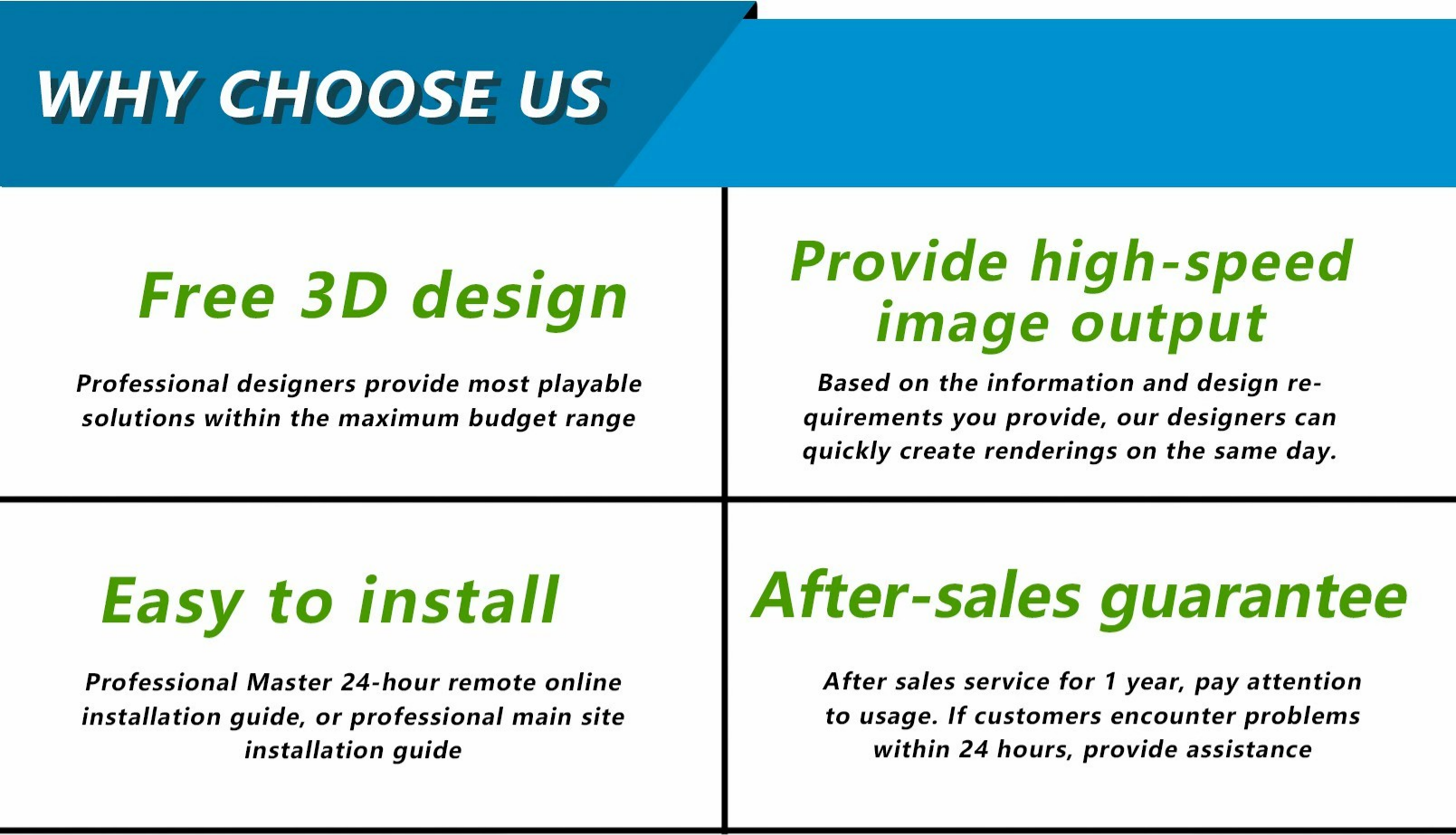 WHY CHOOSE US

Free 3D design

Professional designers provide most playable solutions within the maximum budget range

Provide high-speed image output

Based on the information and design requirements you provide, our designers can quickly create renderings on the same day.

Easy to install

Professional Master 24-hour remote online installation guide, or professional main site installation guide

After-sales guarantee

After sales service for 1 year, pay attention to usage. If customers encounter problems within 24 hours, provide assistance